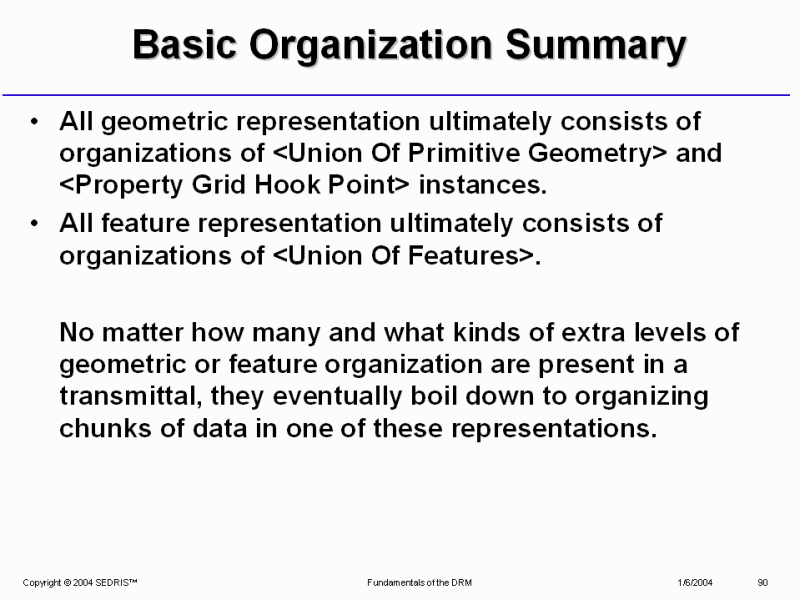 Basic Organization Summary

• All geometric representation ultimately consists of organizations of <Union Of Primitive Geometry> and <Property Grid Hook Point> instances.
• All feature representation ultimately consists of organizations of <Union Of Features>.

No matter how many and what kinds of extra levels of geometric or feature organization are present in a transmittal, they eventually boil down to organizing chunks of data in one of these representations.

Copyright © 2004 SEDRIS™ Fundamentals of the DRM 1/6/2004 90